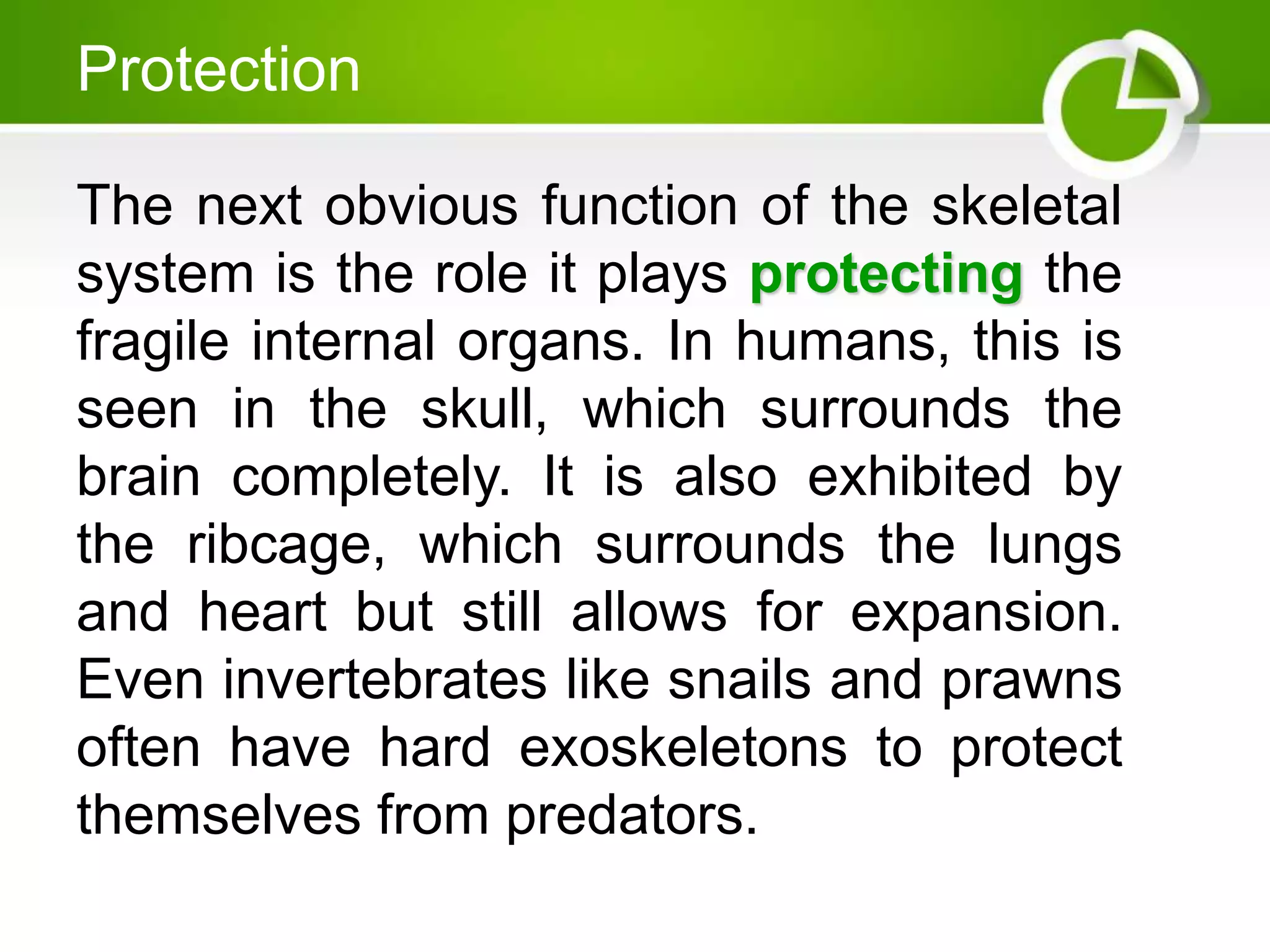 Protection

The next obvious function of the skeletal system is the role it plays protecting the fragile internal organs. In humans, this is seen in the skull, which surrounds the brain completely. It is also exhibited by the ribcage, which surrounds the lungs and heart but still allows for expansion. Even invertebrates like snails and prawns often have hard exoskeletons to protect themselves from predators.